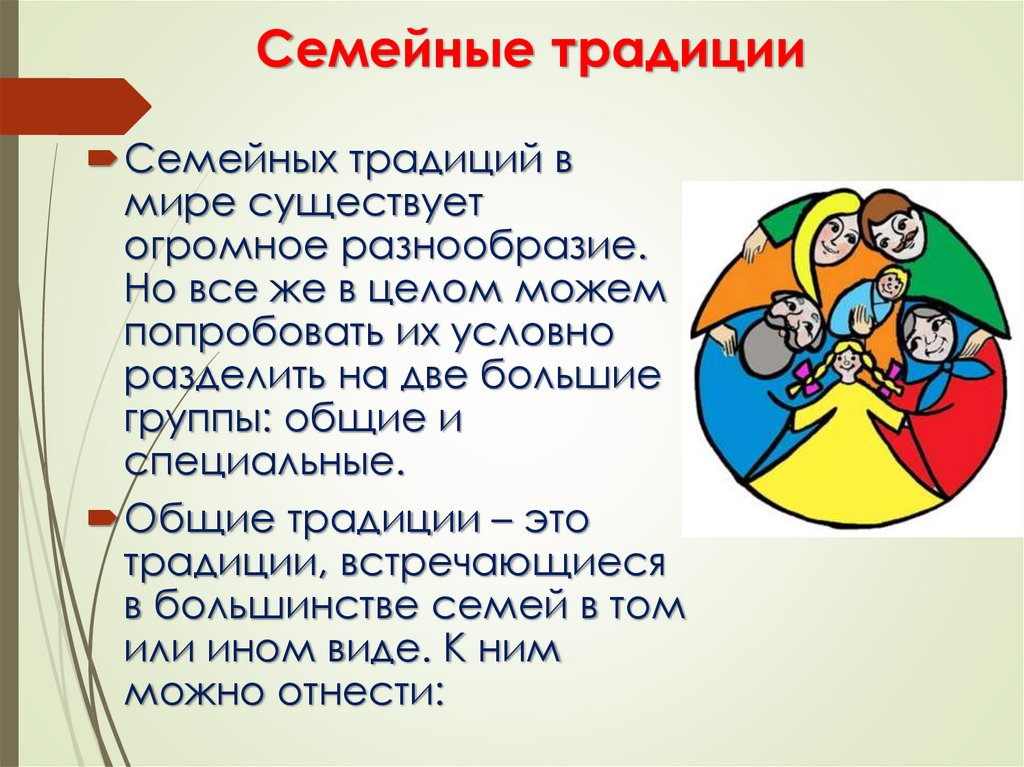 Семейные традиции

Семейных традиций в мире существует огромное разнообразие. Но все же в целом можем попробовать их условно разделить на две большие группы: общие и специальные.

Общие традиции – это традиции, встречающиеся в большинстве семей в том или ином виде. К ним можно отнести: